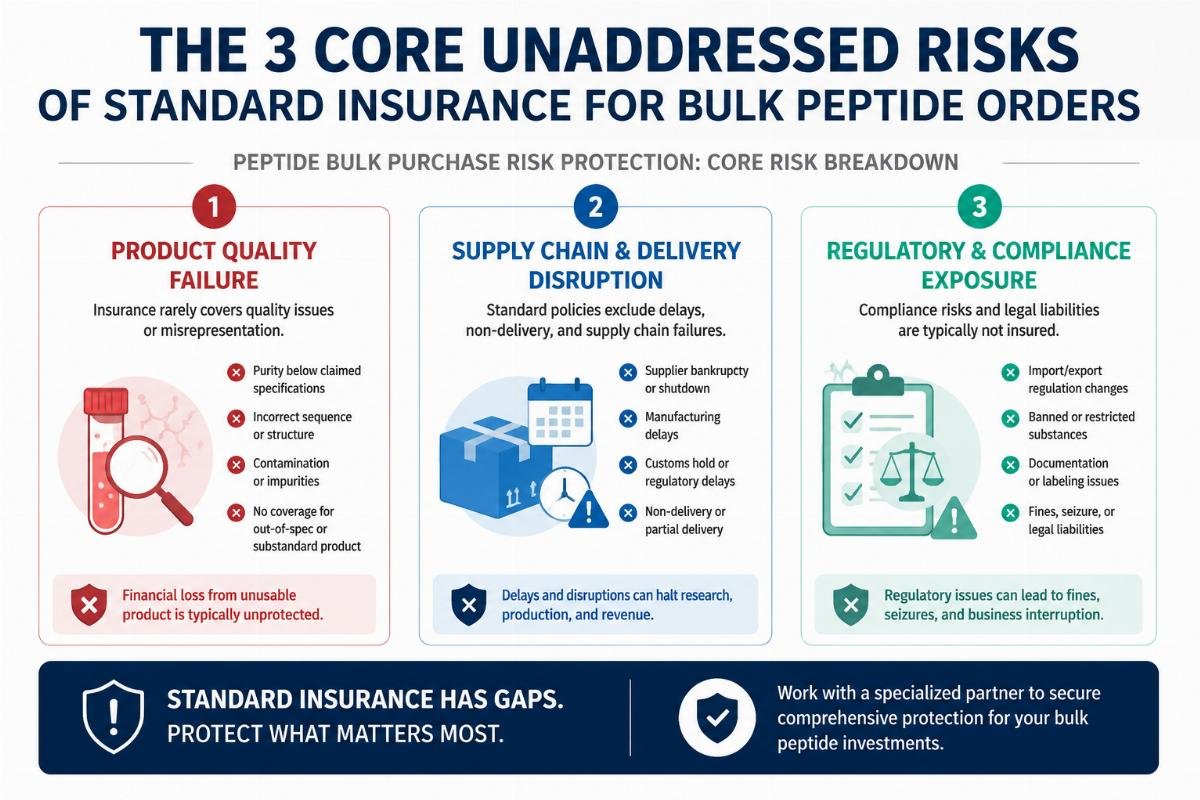 THE 3 CORE UNADDRESSED RISKS
OF STANDARD INSURANCE FOR BULK PEPTIDE ORDERS

PEPTIDE BULK PURCHASE RISK PROTECTION: CORE RISK BREAKDOWN

1

PRODUCT QUALITY FAILURE

Insurance rarely covers quality issues or misrepresentation.

Purity below claimed specifications

Incorrect sequence or structure

Contamination or impurities

No coverage for out-of-spec or substandard product

Financial loss from unusable product is typically unprotected.

2

SUPPLY CHAIN & DELIVERY DISRUPTION

Standard policies exclude delays, non-delivery, and supply chain failures.

Supplier bankruptcy or shutdown

Manufacturing delays

Customs hold or regulatory delays

Non-delivery or partial delivery

Delays and disruptions can halt research, production, and revenue.

3

REGULATORY & COMPLIANCE EXPOSURE

Compliance risks and legal liabilities are typically not insured.

Import/export regulation changes

Banned or restricted substances

Documentation or labeling issues

Fines, seizure, or legal liabilities

Regulatory issues can lead to fines, seizures, and business interruption.

STANDARD INSURANCE HAS GAPS.
PROTECT WHAT MATTERS MOST.

Work with a specialized partner to secure comprehensive protection for your bulk peptide investments.